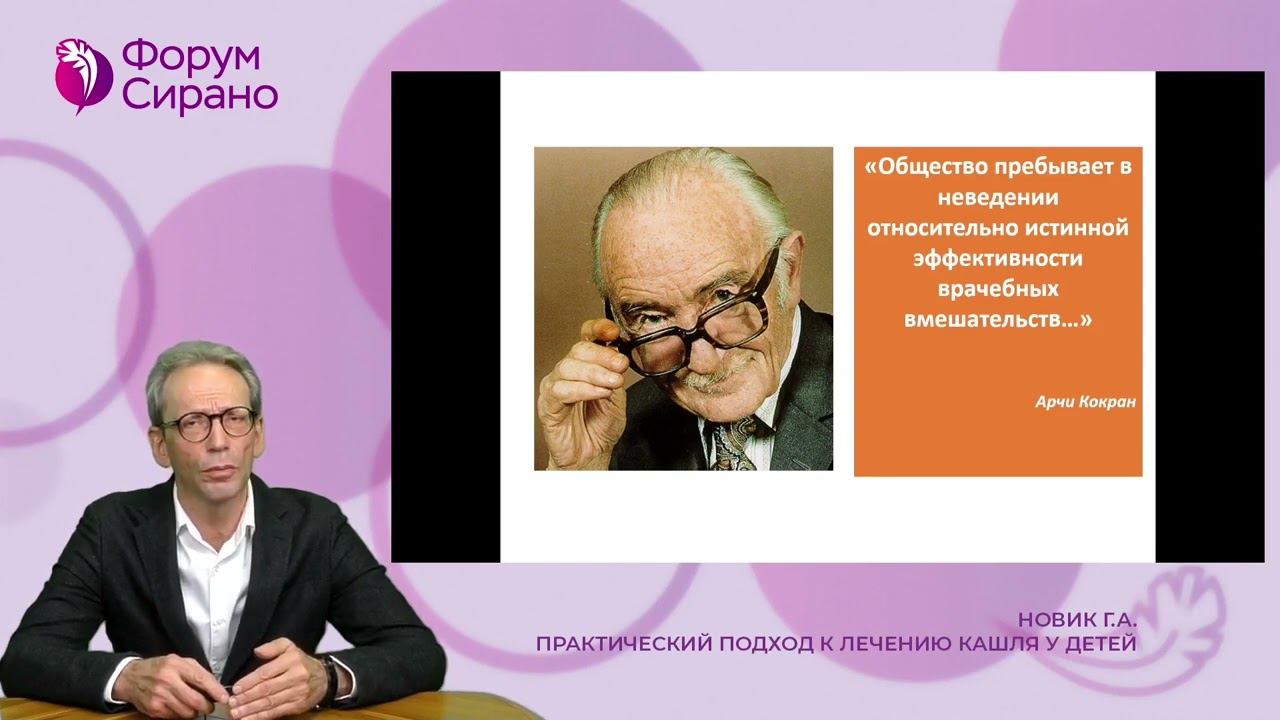 Форум Сирано

«Общество пребывает в неведении относительно истинной эффективности врачебных вмешательств…»

Арчи Кокран

НОВИК Г.А.
ПРАКТИЧЕСКИЙ ПОДХОД К ЛЕЧЕНИЮ КАШЛЯ У ДЕТЕЙ